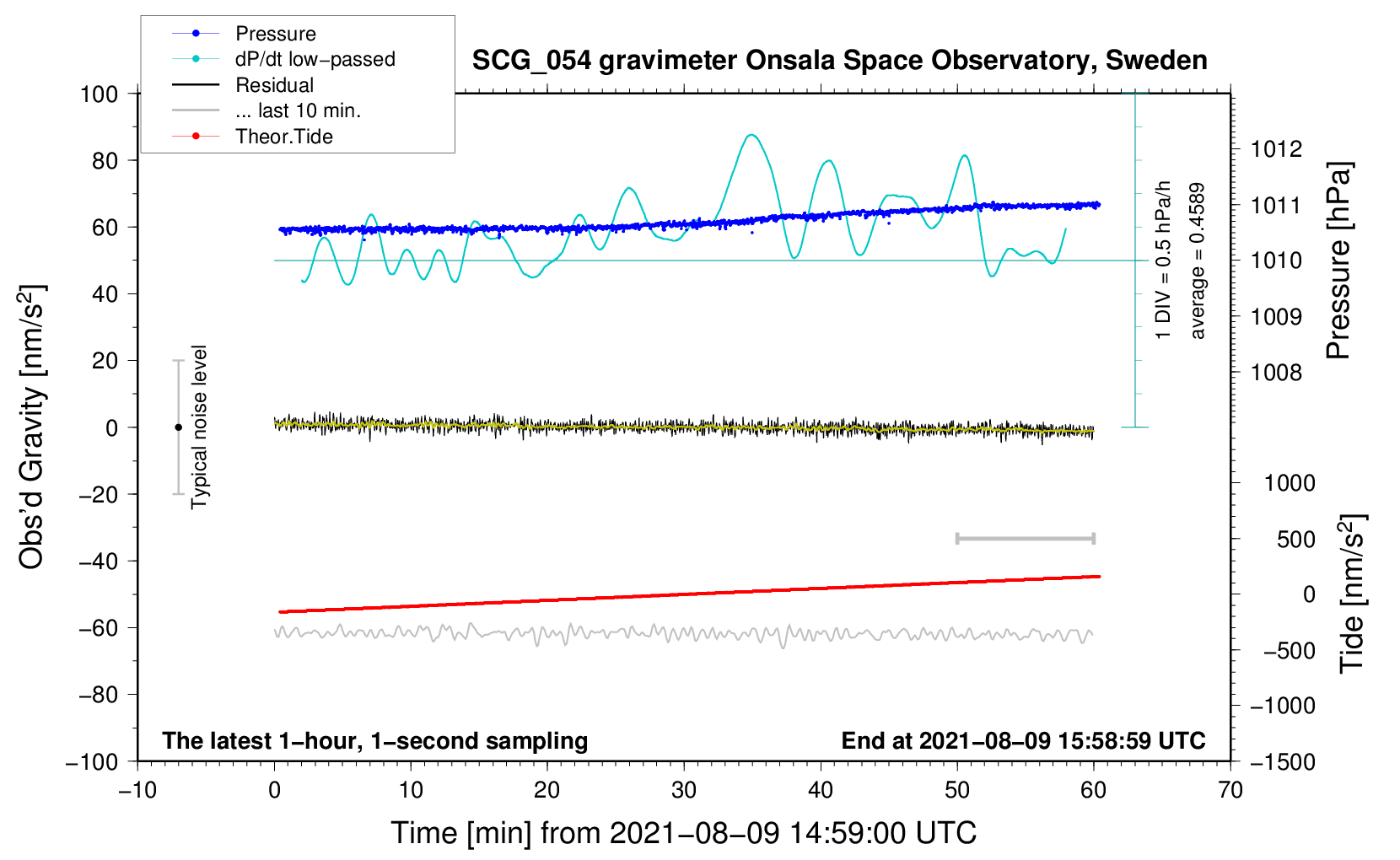 Pressure
dP/dt low−passed
Residual
... last 10 min.
Theor.Tide

SCG_054 gravimeter Onsala Space Observatory, Sweden

100
80
60
40
20
0
−20
−40
−60
−80
−100

Obs'd Gravity [nm/s$^2$]

Typical noise level

1 DIV = 0.5 hPa/h
average = 0.4589

1012
1011
1010
1009
1008

Pressure [hPa]

1000
500
0
−500
−1000
−1500

Tide [nm/s$^2$]

The latest 1−hour, 1−second sampling
End at 2021−08−09 15:58:59 UTC

−10
0
10
20
30
40
50
60
70

Time [min] from 2021−08−09 14:59:00 UTC